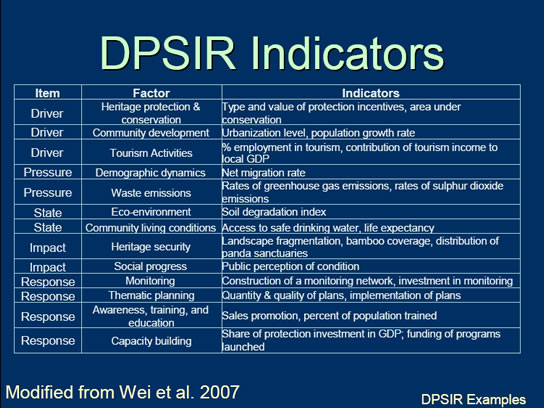 DPSIR Indicators

| Item | Factor | Indicators |
|---|---|---|
| Driver | Heritage protection & conservation | Type and value of protection incentives, area under conservation |
| Driver | Community development | Urbanization level, population growth rate |
| Driver | Tourism Activities | % employment in tourism, contribution of tourism income to local GDP |
| Pressure | Demographic dynamics | Net migration rate |
| Pressure | Waste emissions | Rates of greenhouse gas emissions, rates of sulphur dioxide emissions |
| State | Eco-environment | Soil degradation index |
| State | Community living conditions | Access to safe drinking water, life expectancy |
| Impact | Heritage security | Landscape fragmentation, bamboo coverage, distribution of panda sanctuaries |
| Impact | Social progress | Public perception of condition |
| Response | Monitoring | Construction of a monitoring network, investment in monitoring |
| Response | Thematic planning | Quantity & quality of plans, implementation of plans |
| Response | Awareness, training, and education | Sales promotion, percent of population trained |
| Response | Capacity building | Share of protection investment in GDP; funding of programs launched |

Modified from Wei et al. 2007

DPSIR Examples